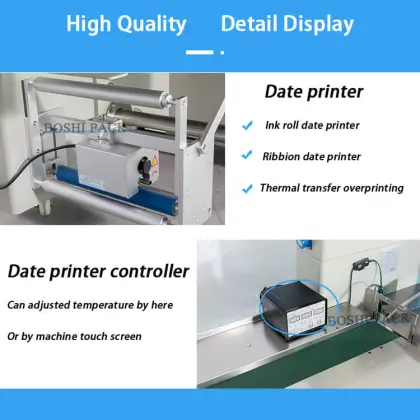 High Quality Detail Display

BOSHI PACK

Date printer

Ink roll date printer

Ribbion date printer

Thermal transfer overprinting

Date printer controller

Can adjusted temperature by here

Or by machine touch screen

BOSHI PACK